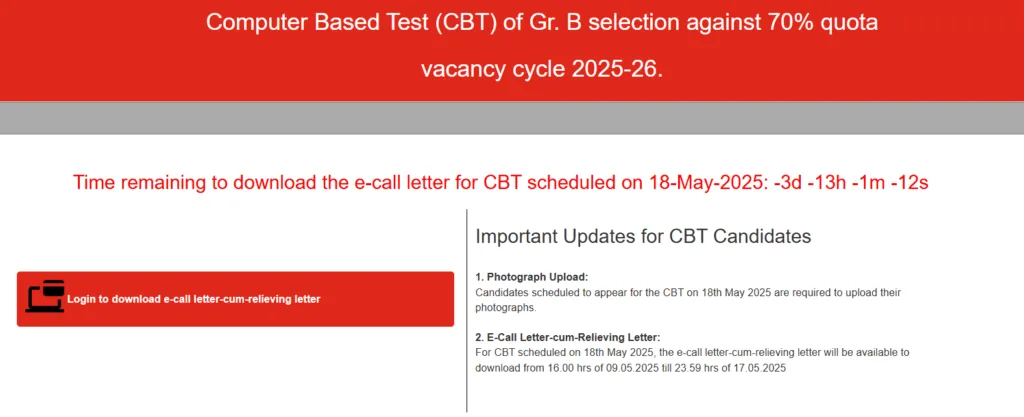 Computer Based Test (CBT) of Gr. B selection against 70% quota vacancy cycle 2025-26.

Time remaining to download the e-call letter for CBT scheduled on 18-May-2025: -3d -13h -1m -12s

Login to download e-call letter-cum-relieving letter

Important Updates for CBT Candidates

1. Photograph Upload:
Candidates scheduled to appear for the CBT on 18th May 2025 are required to upload their photographs.

2. E-Call Letter-cum-Relieving Letter:
For CBT scheduled on 18th May 2025, the e-call letter-cum-relieving letter will be available to download from 16.00 hrs of 09.05.2025 till 23.59 hrs of 17.05.2025